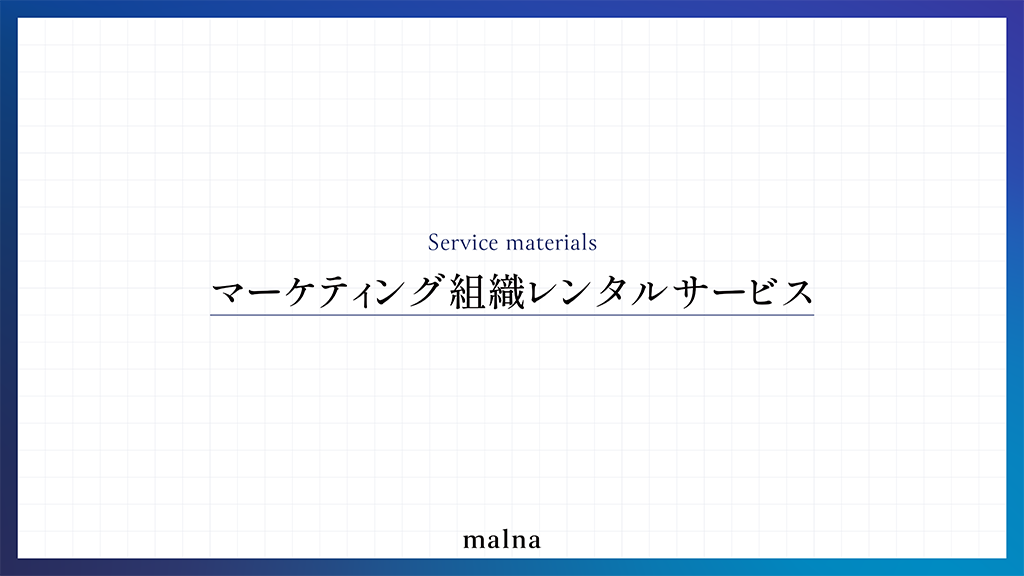 Service materials

マーケティング組織レンタルサービス

malna